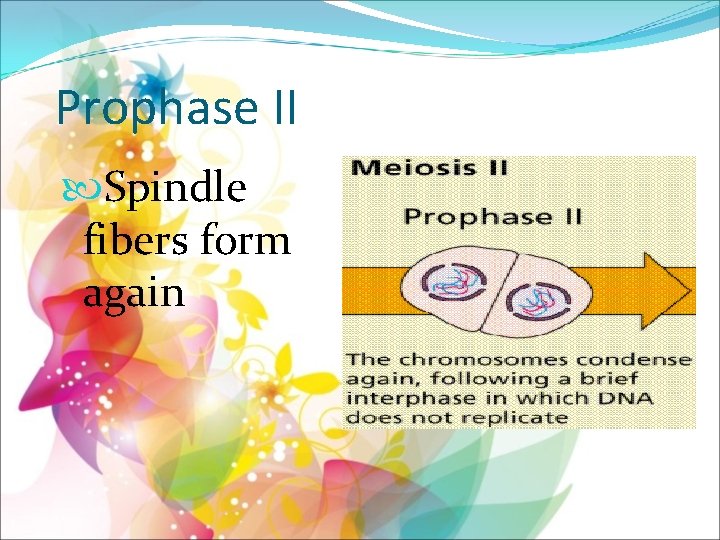 Prophase II

Spindle fibers form again

Meiosis II

Prophase II

The chromosomes condense again, following a brief interphase in which DNA does not replicate